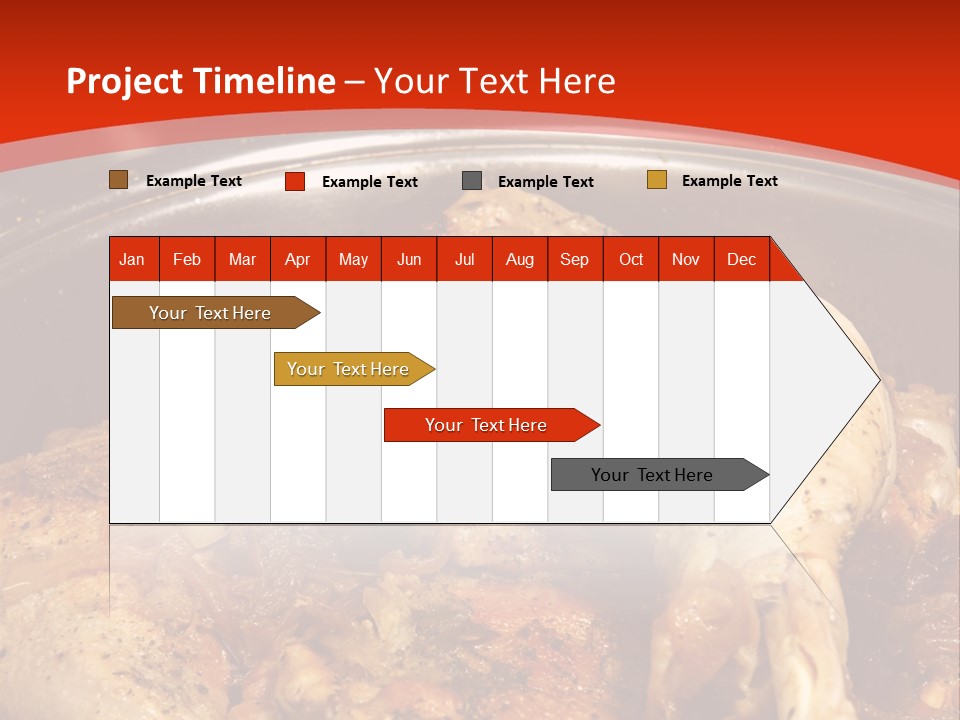 Project Timeline – Your Text Here

Example Text
Example Text
Example Text
Example Text

| Jan | Feb | Mar | Apr | May | Jun | Jul | Aug | Sep | Oct | Nov | Dec |
|---|---|---|---|---|---|---|---|---|---|---|---|

Your Text Here

Your Text Here

Your Text Here

Your Text Here